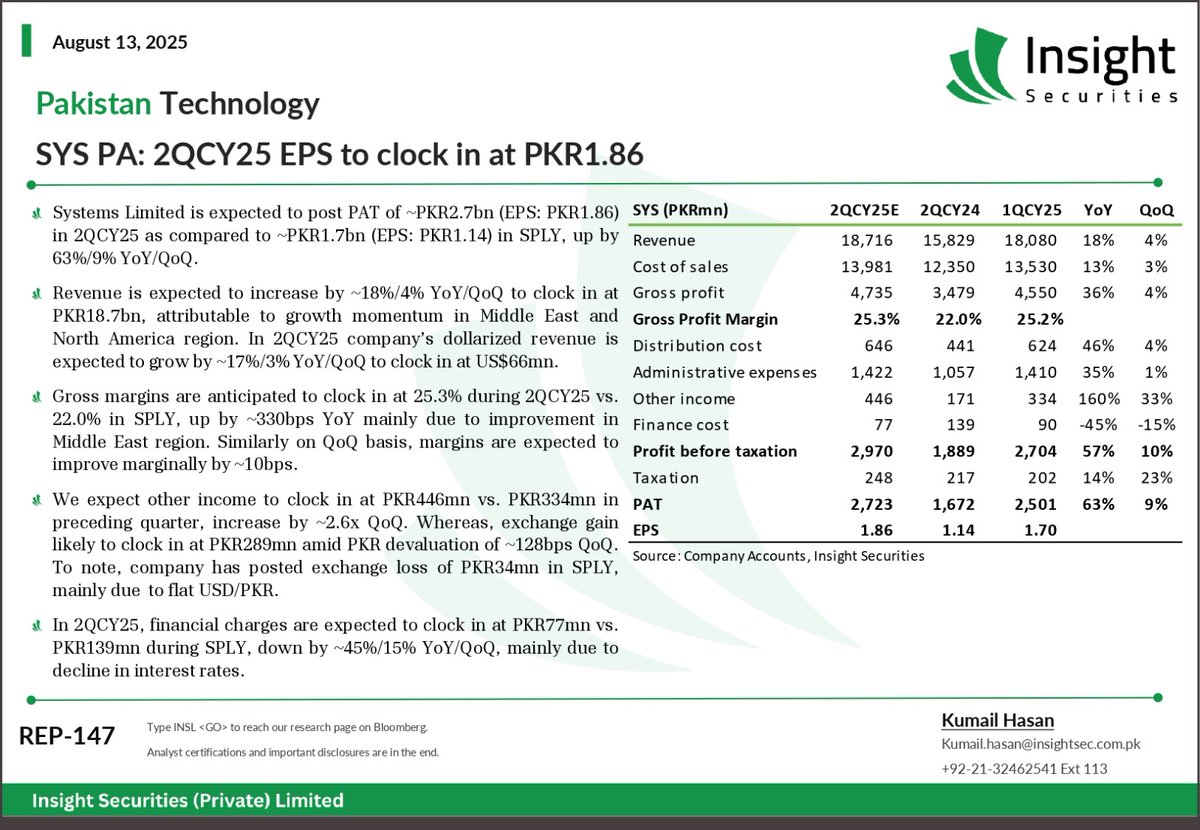 August 13, 2025

Insight Securities

Pakistan Technology

SYS PA: 2QCY25 EPS to clock in at PKR1.86

Systems Limited is expected to post PAT of ~PKR2.7bn (EPS: PKR1.86) in 2QCY25 as compared to ~PKR1.7bn (EPS: PKR1.14) in SPLY, up by 63%/9% YoY/QoQ.

Revenue is expected to increase by ~18%/4% YoY/QoQ to clock in at PKR18.7bn, attributable to growth momentum in Middle East and North America region. In 2QCY25 company's dollarized revenue is expected to grow by ~17%/3% YoY/QoQ to clock in at US$66mn.

Gross margins are anticipated to clock in at 25.3% during 2QCY25 vs. 22.0% in SPLY, up by ~330bps YoY mainly due to improvement in Middle East region. Similarly on QoQ basis, margins are expected to improve marginally by ~10bps.

We expect other income to clock in at PKR446mn vs. PKR334mn in preceding quarter, increase by ~2.6x QoQ. Whereas, exchange gain likely to clock in at PKR289mn amid PKR devaluation of ~128bps QoQ. To note, company has posted exchange loss of PKR34mn in SPLY, mainly due to flat USD/PKR.

In 2QCY25, financial charges are expected to clock in at PKR77mn vs. PKR139mn during SPLY, down by ~45%/15% YoY/QoQ, mainly due to decline in interest rates.

| SYS (PKRmn) | 2QCY25E | 2QCY24 | 1QCY25 | YoY | QoQ |
|---|---|---|---|---|---|
| Revenue | 18,716 | 15,829 | 18,080 | 18% | 4% |
| Cost of sales | 13,981 | 12,350 | 13,530 | 13% | 3% |
| Gross profit | 4,735 | 3,479 | 4,550 | 36% | 4% |
| Gross Profit Margin | 25.3% | 22.0% | 25.2% | | |
| Distribution cost | 646 | 441 | 624 | 46% | 4% |
| Administrative expenses | 1,422 | 1,057 | 1,410 | 35% | 1% |
| Other income | 446 | 171 | 334 | 160% | 33% |
| Finance cost | 77 | 139 | 90 | -45% | -15% |
| Profit before taxation | 2,970 | 1,889 | 2,704 | 57% | 10% |
| Taxation | 248 | 217 | 202 | 14% | 23% |
| PAT | 2,723 | 1,672 | 2,501 | 63% | 9% |
| EPS | 1.86 | 1.14 | 1.70 | | |

Source: Company Accounts, Insight Securities

REP-147

Type INSL <GO> to reach our research page on Bloomberg.

Analyst certifications and important disclosures are in the end.

Kumail Hasan
Kumail.hasan@insightsec.com.pk
+92-21-32462541 Ext 113

Insight Securities (Private) Limited